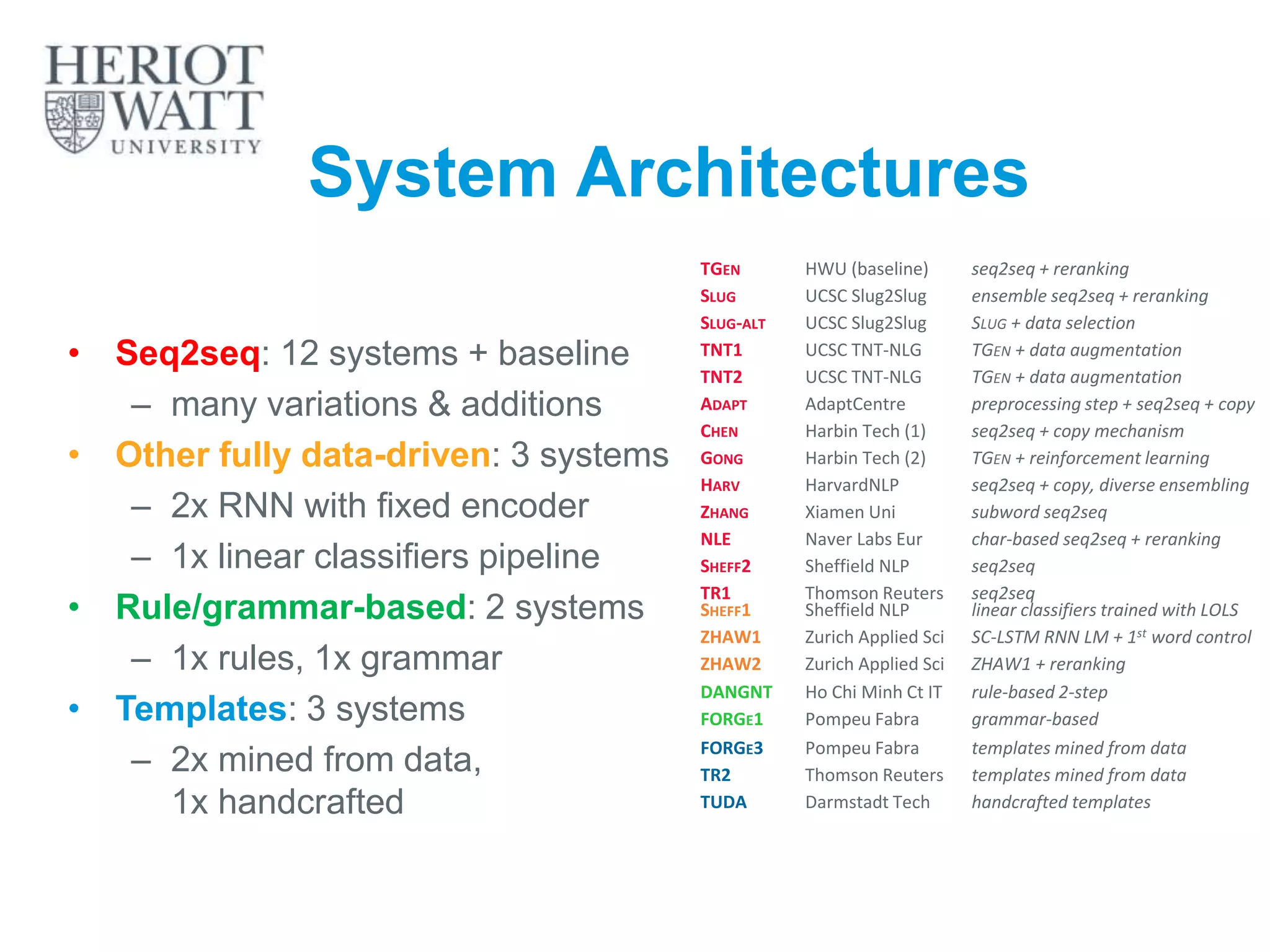 HERIOT WATT UNIVERSITY

System Architectures

• Seq2seq: 12 systems + baseline
– many variations & additions
• Other fully data-driven: 3 systems
– 2x RNN with fixed encoder
– 1x linear classifiers pipeline
• Rule/grammar-based: 2 systems
– 1x rules, 1x grammar
• Templates: 3 systems
– 2x mined from data, 1x handcrafted

| | | |
|---|---|---|
| TGEN | HWU (baseline) | seq2seq + reranking |
| SLUG | UCSC Slug2Slug | ensemble seq2seq + reranking |
| SLUG-ALT | UCSC Slug2Slug | SLUG + data selection |
| TNT1 | UCSC TNT-NLG | TGEN + data augmentation |
| TNT2 | UCSC TNT-NLG | TGEN + data augmentation |
| ADAPT | AdaptCentre | preprocessing step + seq2seq + copy |
| CHEN | Harbin Tech (1) | seq2seq + copy mechanism |
| GONG | Harbin Tech (2) | TGEN + reinforcement learning |
| HARV | HarvardNLP | seq2seq + copy, diverse ensembling |
| ZHANG | Xiamen Uni | subword seq2seq |
| NLE | Naver Labs Eur | char-based seq2seq + reranking |
| SHEFF2 | Sheffield NLP | seq2seq |
| TR1 | Thomson Reuters | seq2seq |
| SHEFF1 | Sheffield NLP | linear classifiers trained with LOLS |
| ZHAW1 | Zurich Applied Sci | SC-LSTM RNN LM + $1^{st}$ word control |
| ZHAW2 | Zurich Applied Sci | ZHAW1 + reranking |
| DANGNT | Ho Chi Minh Ct IT | rule-based 2-step |
| FORGE1 | Pompeu Fabra | grammar-based |
| FORGE3 | Pompeu Fabra | templates mined from data |
| TR2 | Thomson Reuters | templates mined from data |
| TUDA | Darmstadt Tech | handcrafted templates |